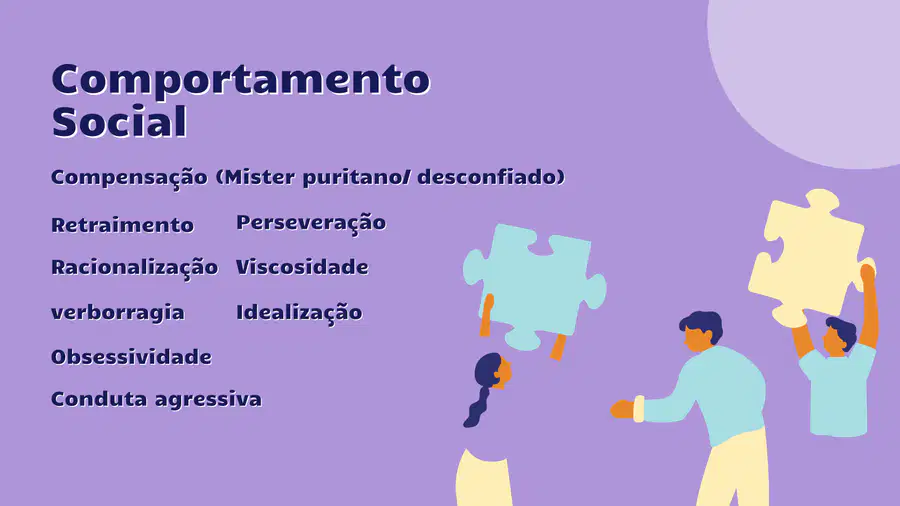 Comportamento
Social

Compensação (Mister puritano/ desconfiado)

Retraimento
Racionalização
verborragia
Obsessividade
Conduta agressiva

Perseveração
Viscosidade
Idealização